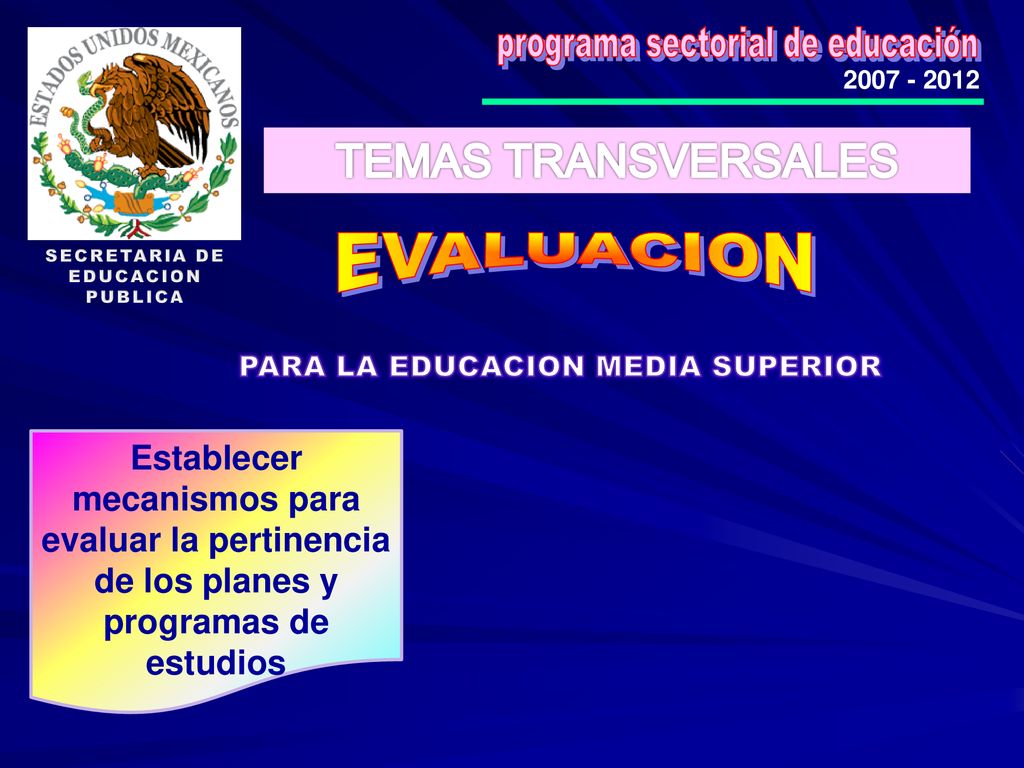 ESTADOS UNIDOS MEXICANOS

SECRETARIA DE EDUCACION PUBLICA

programa sectorial de educación
2007 - 2012

TEMAS TRANSVERSALES

EVALUACION

PARA LA EDUCACION MEDIA SUPERIOR

Establecer mecanismos para evaluar la pertinencia de los planes y programas de estudios